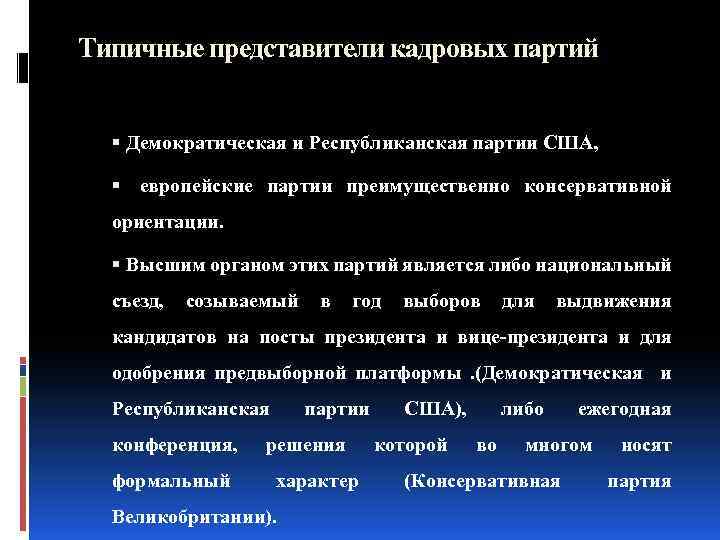 Типичные представители кадровых партий

▪ Демократическая и Республиканская партии США,

▪ европейские партии преимущественно консервативной ориентации.

▪ Высшим органом этих партий является либо национальный съезд, созываемый в год выборов для выдвижения кандидатов на посты президента и вице-президента и для одобрения предвыборной платформы .(Демократическая и Республиканская партии США), либо ежегодная конференция, решения которой во многом носят формальный характер (Консервативная партия Великобритании).